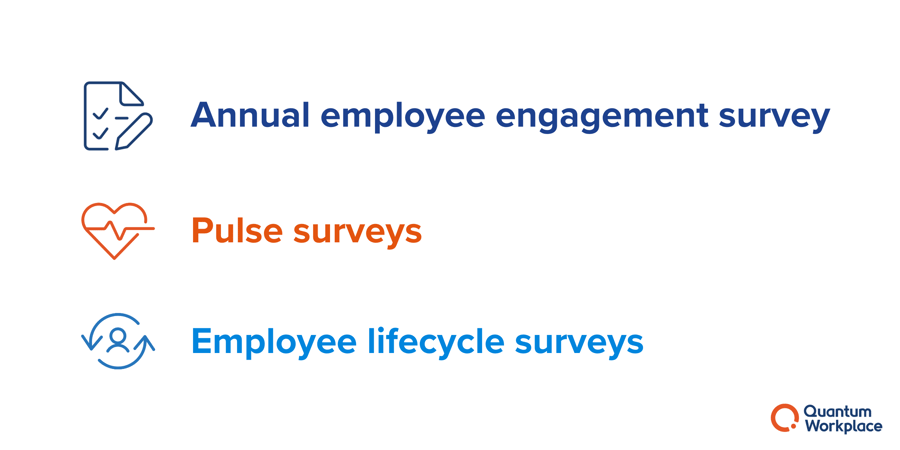 Annual employee engagement survey

Pulse surveys

Employee lifecycle surveys

Quantum Workplace